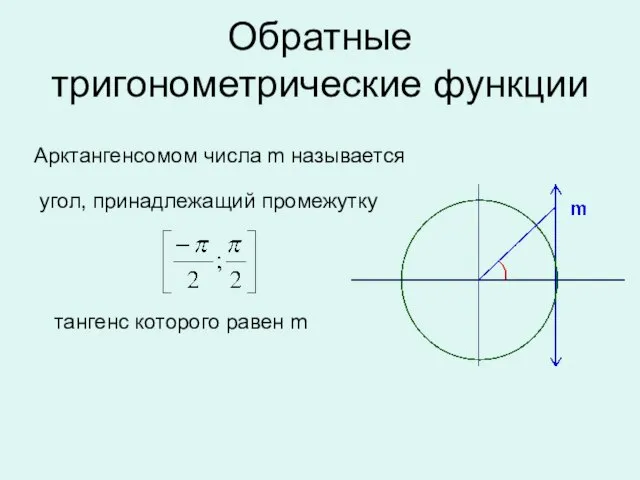 Обратные тригонометрические функции

Арктангенсомом числа m называется

угол, принадлежащий промежутку

$\left[\frac{-\pi}{2};\frac{\pi}{2}\right]$

тангенс которого равен m

m